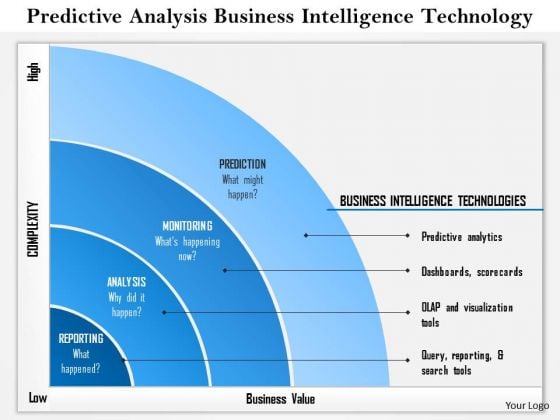 Predictive Analysis Business Intelligence Technology

High

COMPLEXITY

Low

PREDICTION
What might happen?

MONITORING
What's happening now?

ANALYSIS
Why did it happen?

REPORTING
What happened?

BUSINESS INTELLIGENCE TECHNOLOGIES

Predictive analytics

Dashboards, scorecards

OLAP and visualization tools

Query, reporting, & search tools

Business Value

Your Logo